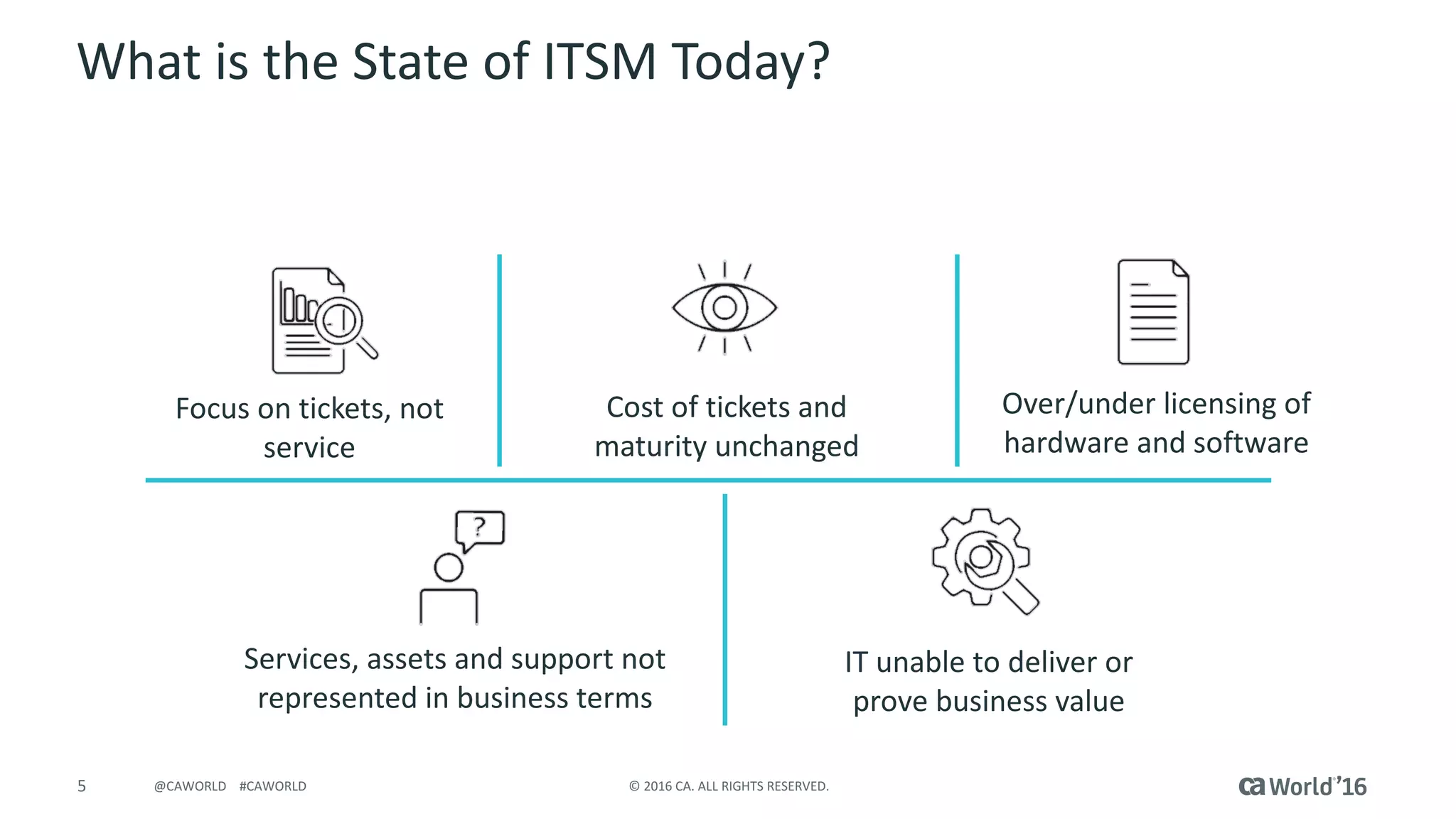 What is the State of ITSM Today?

Focus on tickets, not service

Cost of tickets and maturity unchanged

Over/under licensing of hardware and software

?

Services, assets and support not represented in business terms

IT unable to deliver or prove business value

5 @CAWORLD #CAWORLD © 2016 CA. ALL RIGHTS RESERVED. ca World'16